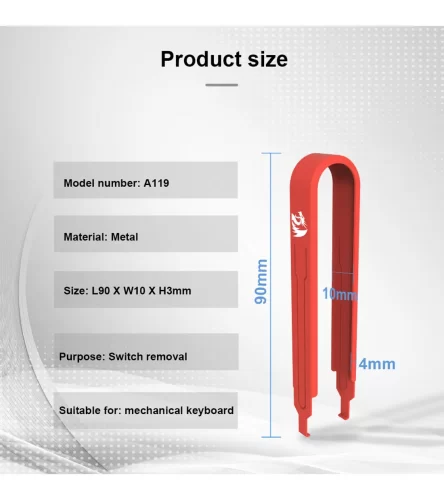 Product size

Model number: A119

Material: Metal

Size: L90 X W10 X H3mm

Purpose: Switch removal

Suitable for: mechanical keyboard

90mm

10mm

4mm